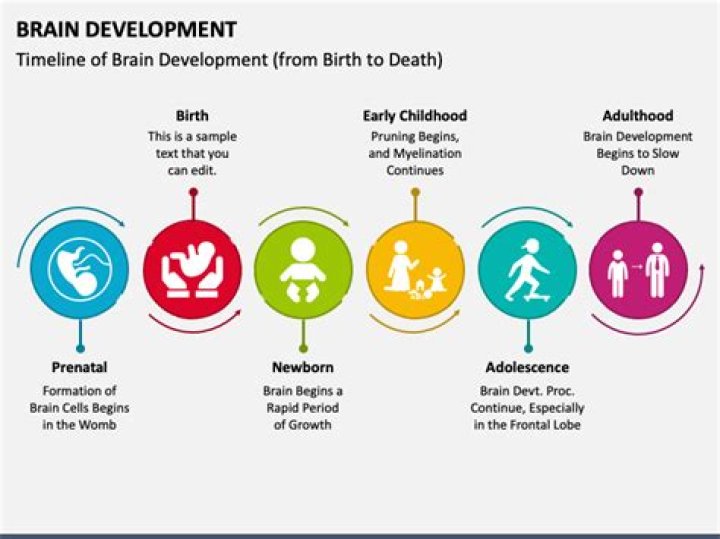 BRAIN DEVELOPMENT
Timeline of Brain Development (from Birth to Death)

Birth
This is a sample text that you can edit.

Early Childhood
Pruning Begins, and Myelination Continues

Adulthood
Brain Development Begins to Slow Down

Prenatal
Formation of Brain Cells Begins in the Womb

Newborn
Brain Begins a Rapid Period of Growth

Adolescence
Brain Devt. Proc. Continue, Especially in the Frontal Lobe